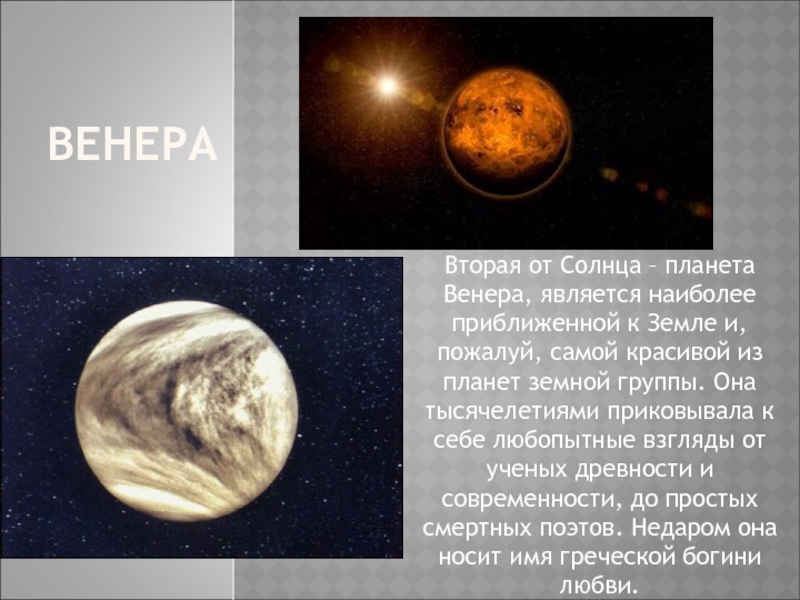 ВЕНЕРА

Вторая от Солнца – планета Венера, является наиболее приближенной к Земле и, пожалуй, самой красивой из планет земной группы. Она тысячелетиями приковывала к себе любопытные взгляды от ученых древности и современности, до простых смертных поэтов. Недаром она носит имя греческой богини любви.